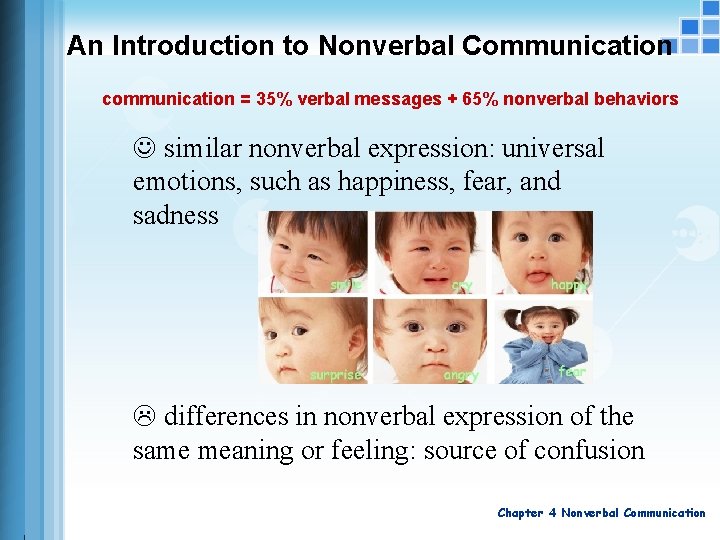 An Introduction to Nonverbal Communication

communication = 35% verbal messages + 65% nonverbal behaviors

☺ similar nonverbal expression: universal emotions, such as happiness, fear, and sadness

smile
cry
happy
surprise
angry
fear

☹ differences in nonverbal expression of the same meaning or feeling: source of confusion

Chapter 4 Nonverbal Communication